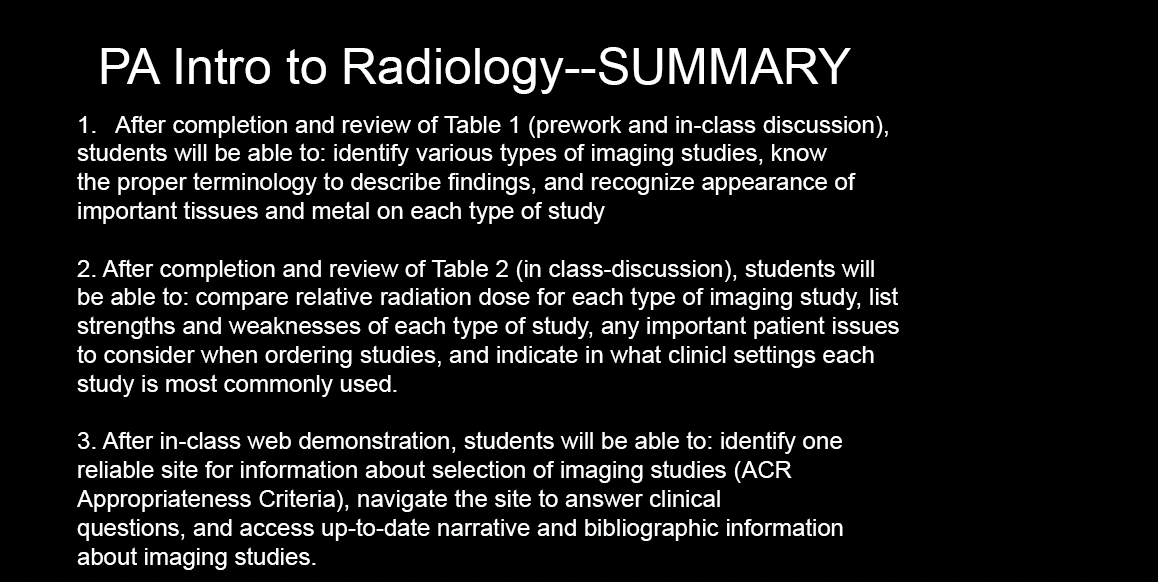 PA Intro to Radiology--SUMMARY

1. After completion and review of Table 1 (prework and in-class discussion), students will be able to: identify various types of imaging studies, know the proper terminology to describe findings, and recognize appearance of important tissues and metal on each type of study

2. After completion and review of Table 2 (in class-discussion), students will be able to: compare relative radiation dose for each type of imaging study, list strengths and weaknesses of each type of study, any important patient issues to consider when ordering studies, and indicate in what clinicl settings each study is most commonly used.

3. After in-class web demonstration, students will be able to: identify one reliable site for information about selection of imaging studies (ACR Appropriateness Criteria), navigate the site to answer clinical questions, and access up-to-date narrative and bibliographic information about imaging studies.